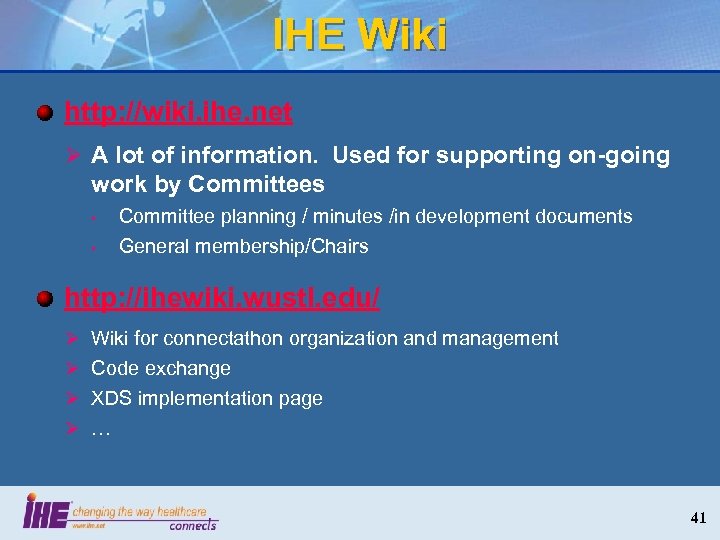 IHE Wiki

http://wiki.ihe.net

A lot of information. Used for supporting on-going work by Committees

Committee planning / minutes /in development documents

General membership/Chairs

http://ihewiki.wustl.edu/

Wiki for connectathon organization and management

Code exchange

XDS implementation page

…

IHE changing the way healthcare connects
www.ihe.net

41